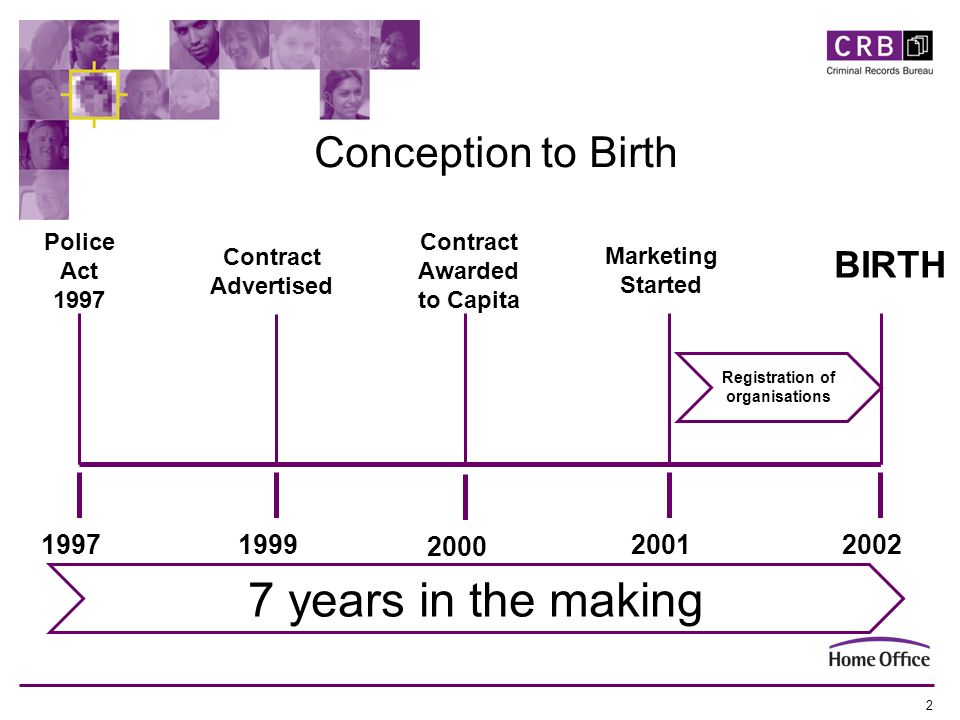 CRB
Criminal Records Bureau

Conception to Birth

Police Act 1997

Contract Advertised

Contract Awarded to Capita

Marketing Started

BIRTH

Registration of organisations

1997

1999

2000

2001

2002

7 years in the making

Home Office

2